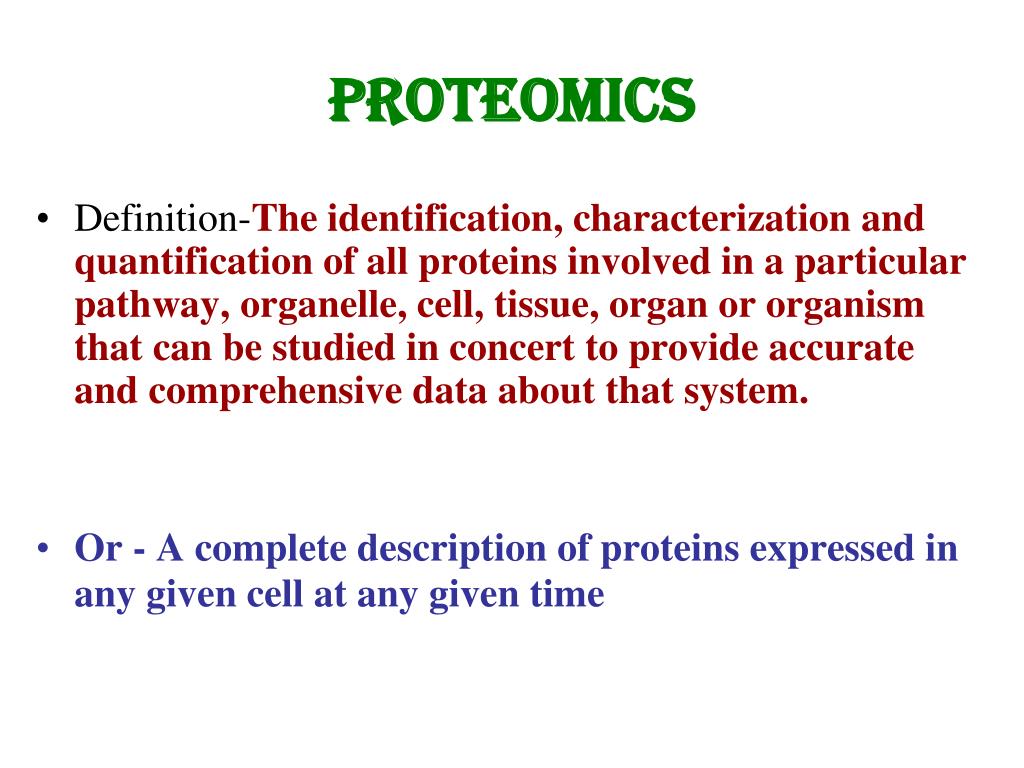 PROTEOMICS

• Definition-The identification, characterization and quantification of all proteins involved in a particular pathway, organelle, cell, tissue, organ or organism that can be studied in concert to provide accurate and comprehensive data about that system.

• Or - A complete description of proteins expressed in any given cell at any given time